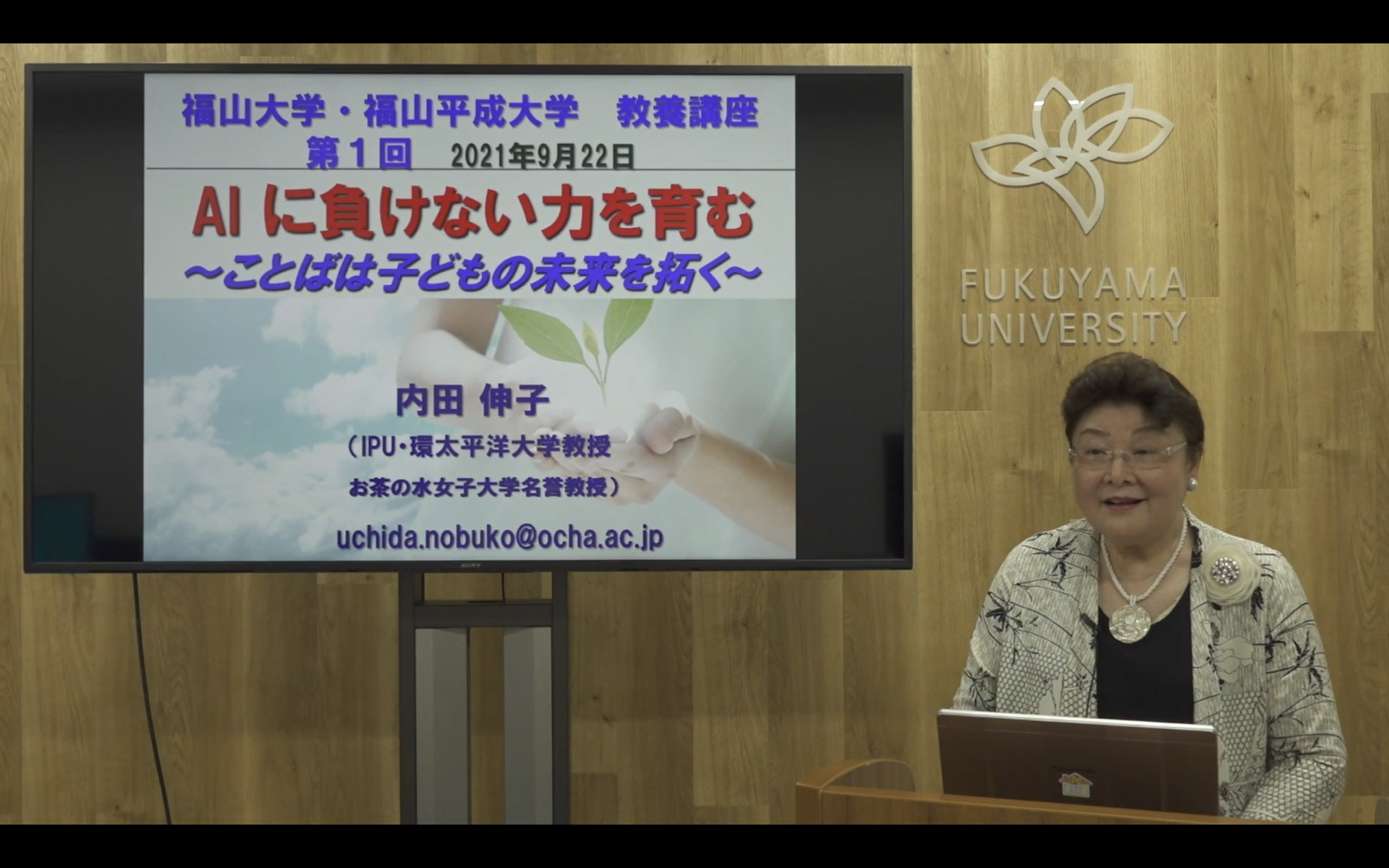 福山大学・福山平成大学　教養講座
第１回　2021年9月22日

AI に負けない力を育む
～ことばは子どもの未来を拓く～

内田 伸子
（IPU・環太平洋大学教授
お茶の水女子大学名誉教授）

uchida.nobuko@ocha.ac.jp

SONY

FUKUYAMA UNIVERSITY